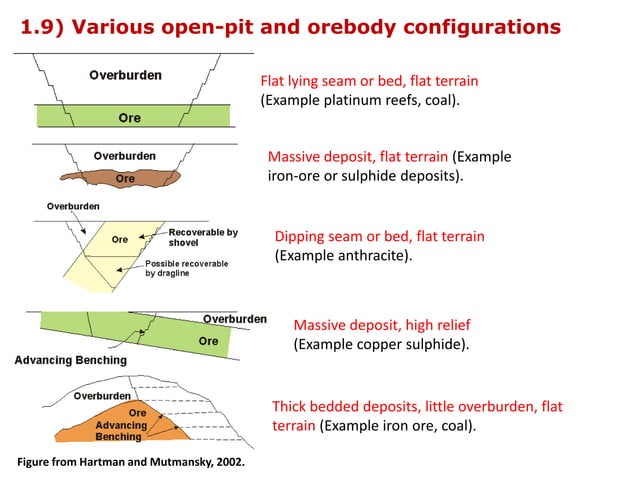 1.9) Various open-pit and orebody configurations

Overburden

Ore

Flat lying seam or bed, flat terrain (Example platinum reefs, coal).

Overburden

Ore

Massive deposit, flat terrain (Example iron-ore or sulphide deposits).

Overburden

Ore

Recoverable by shovel

Possible recoverable by dragline

Dipping seam or bed, flat terrain (Example anthracite).

Overburden

Ore

Advancing Benching

Massive deposit, high relief (Example copper sulphide).

Overburden

Ore

Advancing Benching

Thick bedded deposits, little overburden, flat terrain (Example iron ore, coal).

Figure from Hartman and Mutmansky, 2002.